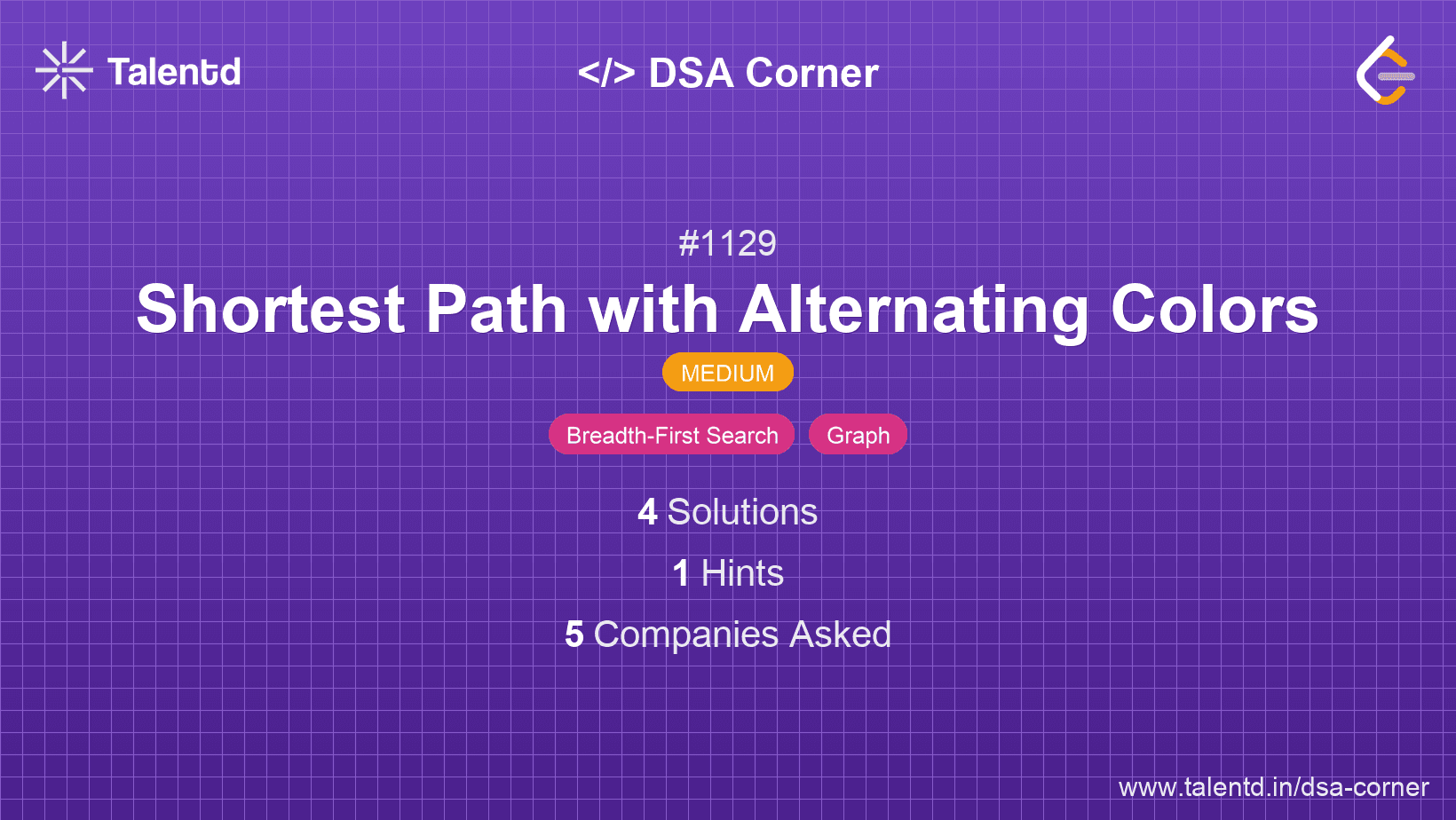 Talentd

</> DSA Corner

#1129

Shortest Path with Alternating Colors

MEDIUM

Breadth-First Search

Graph

4 Solutions

1 Hints

5 Companies Asked

www.talentd.in/dsa-corner